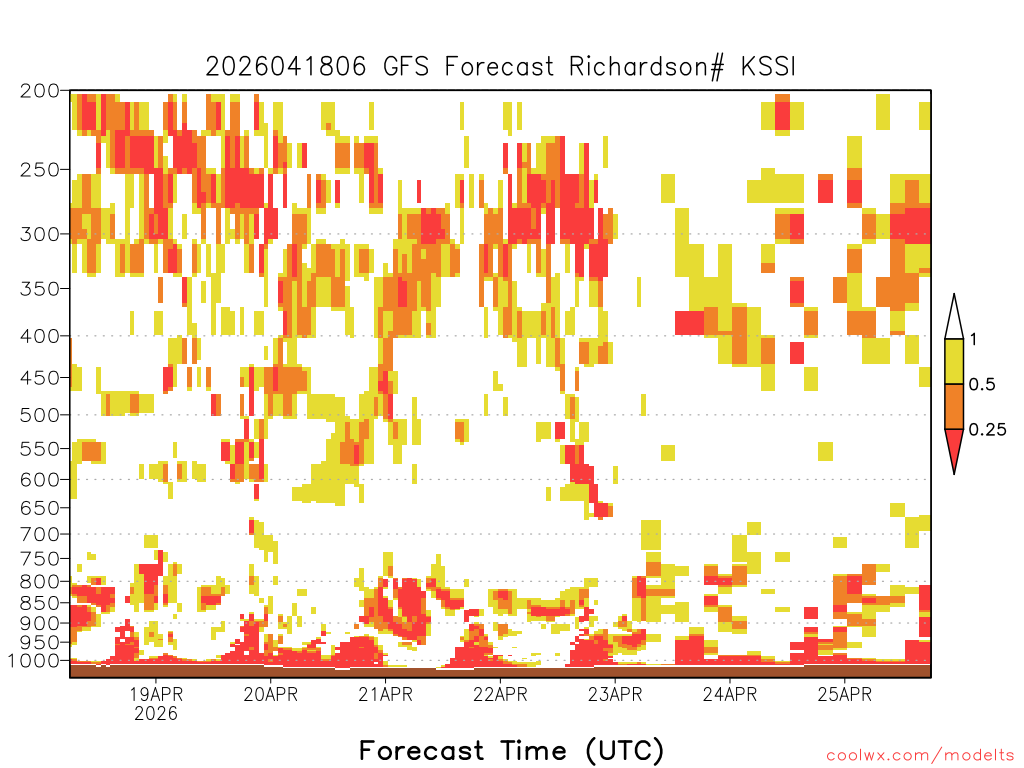 2026041806 GFS Forecast Richardson# KSSI

200
250
300
350
400
450
500
550
600
650
700
750
800
850
900
950
1000

1
0.5
0.25

19APR
2026
20APR
21APR
22APR
23APR
24APR
25APR

Forecast Time (UTC)

coolwx.com/modelts